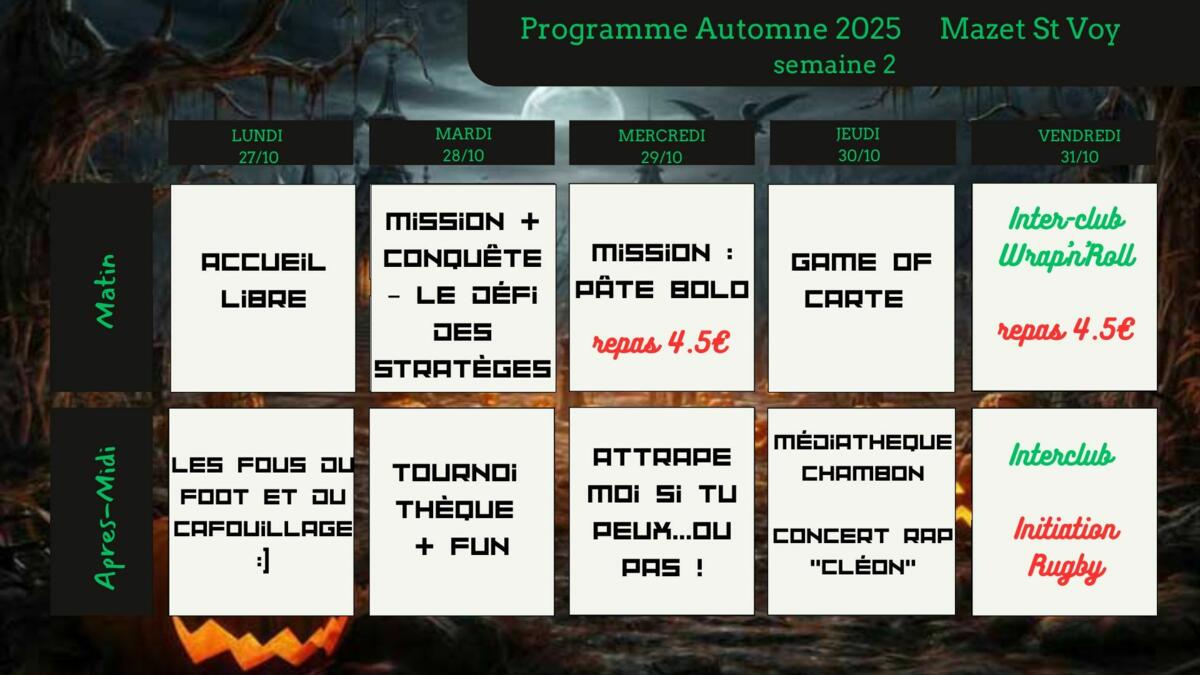 Programme Automne 2025     Mazet St Voy
semaine 2

| | LUNDI 27/10 | MARDI 28/10 | MERCREDI 29/10 | JEUDI 30/10 | VENDREDI 31/10 |
|---|---|---|---|---|---|
| Matin | ACCUEIL LIBRE | MISSION + CONQUÊTE - LE DÉFI DES STRATÈGES | MISSION : PÂTE BOLO repas 4.5€ | GAME OF CARTE | Inter-club Wrap'n'Roll repas 4.5€ |
| Apres-Midi | LES FOUS DU FOOT ET DU CAFOUILLAGE :] | TOURNOI THÈQUE + FUN | ATTRAPE MOI SI TU PEUX...OU PAS ! | MÉDIATHEQUE CHAMBON CONCERT RAP "CLÉON" | Interclub Initiation Rugby |